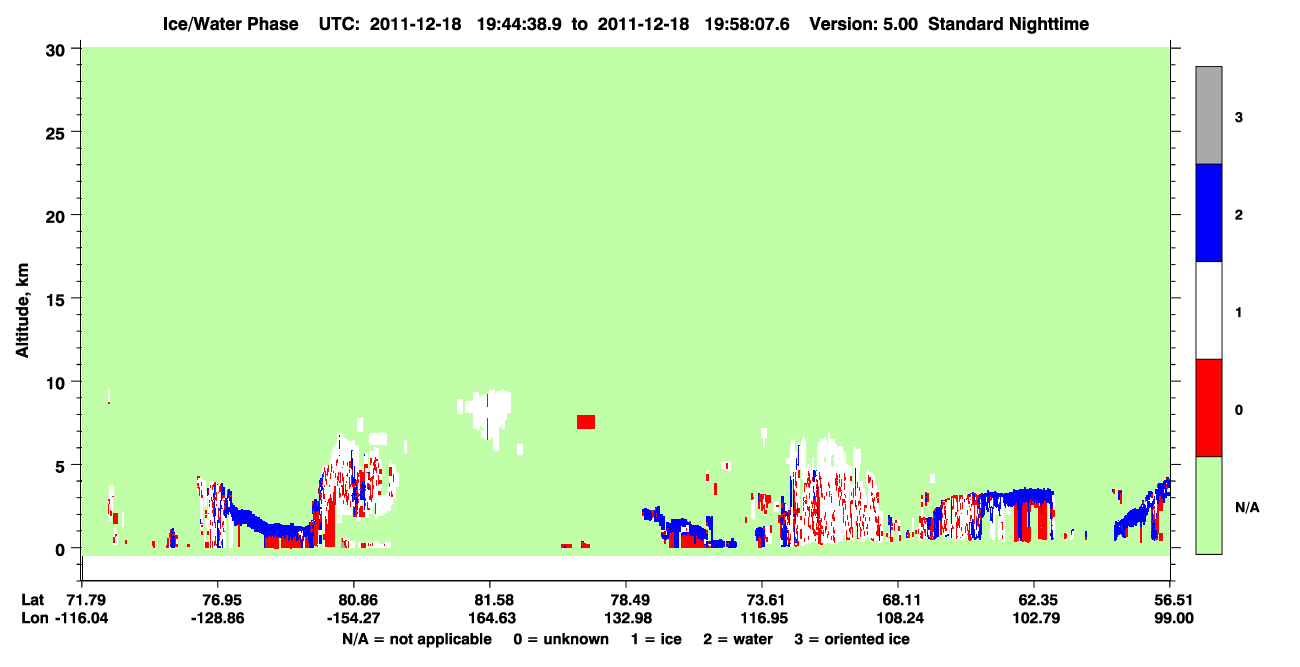 Ice/Water Phase UTC: 2011-12-18 19:44:38.9 to 2011-12-18 19:58:07.6 Version: 5.00 Standard Nighttime

Altitude, km

30
25
20
15
10
5
0

3
2
1
0
N/A

Lat 71.79 76.95 80.86 81.58 78.49 73.61 68.11 62.35 56.51
Lon -116.04 -128.86 -154.27 164.63 132.98 116.95 108.24 102.79 99.00

N/A = not applicable 0 = unknown 1 = ice 2 = water 3 = oriented ice